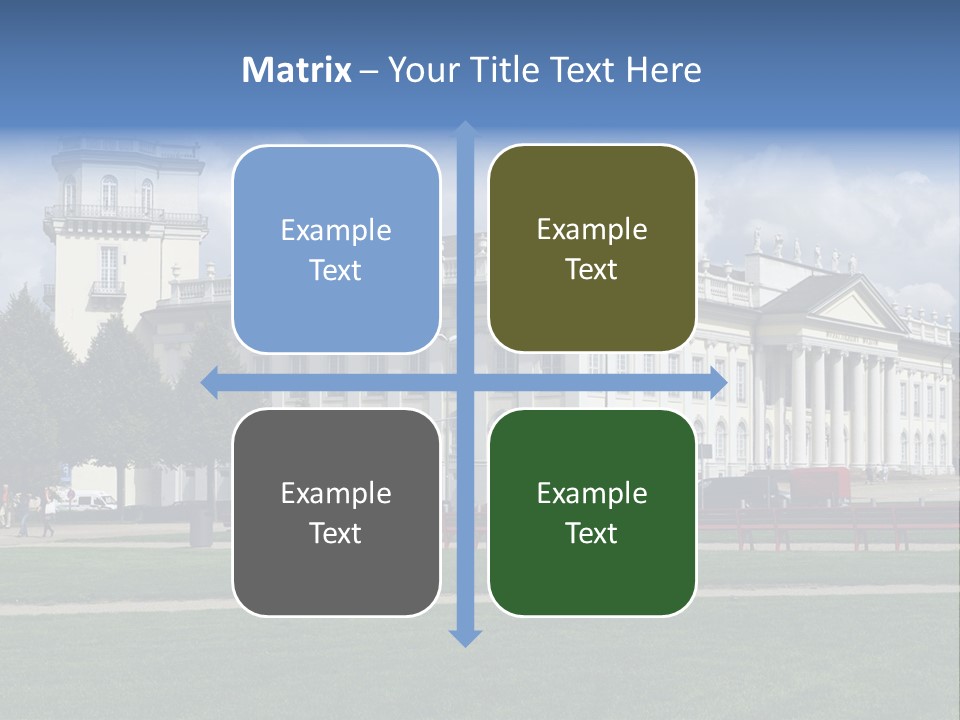 Matrix – Your Title Text Here

Example Text

Example Text

Example Text

Example Text